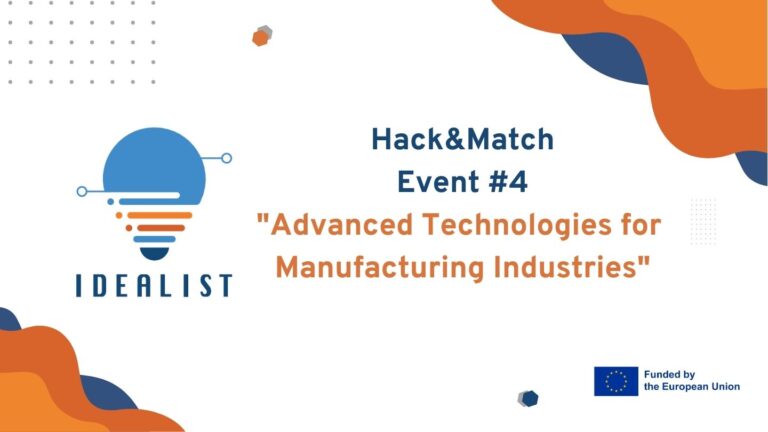 IDEALIST

Hack&Match
Event #4
"Advanced Technologies for Manufacturing Industries"

Funded by
the European Union